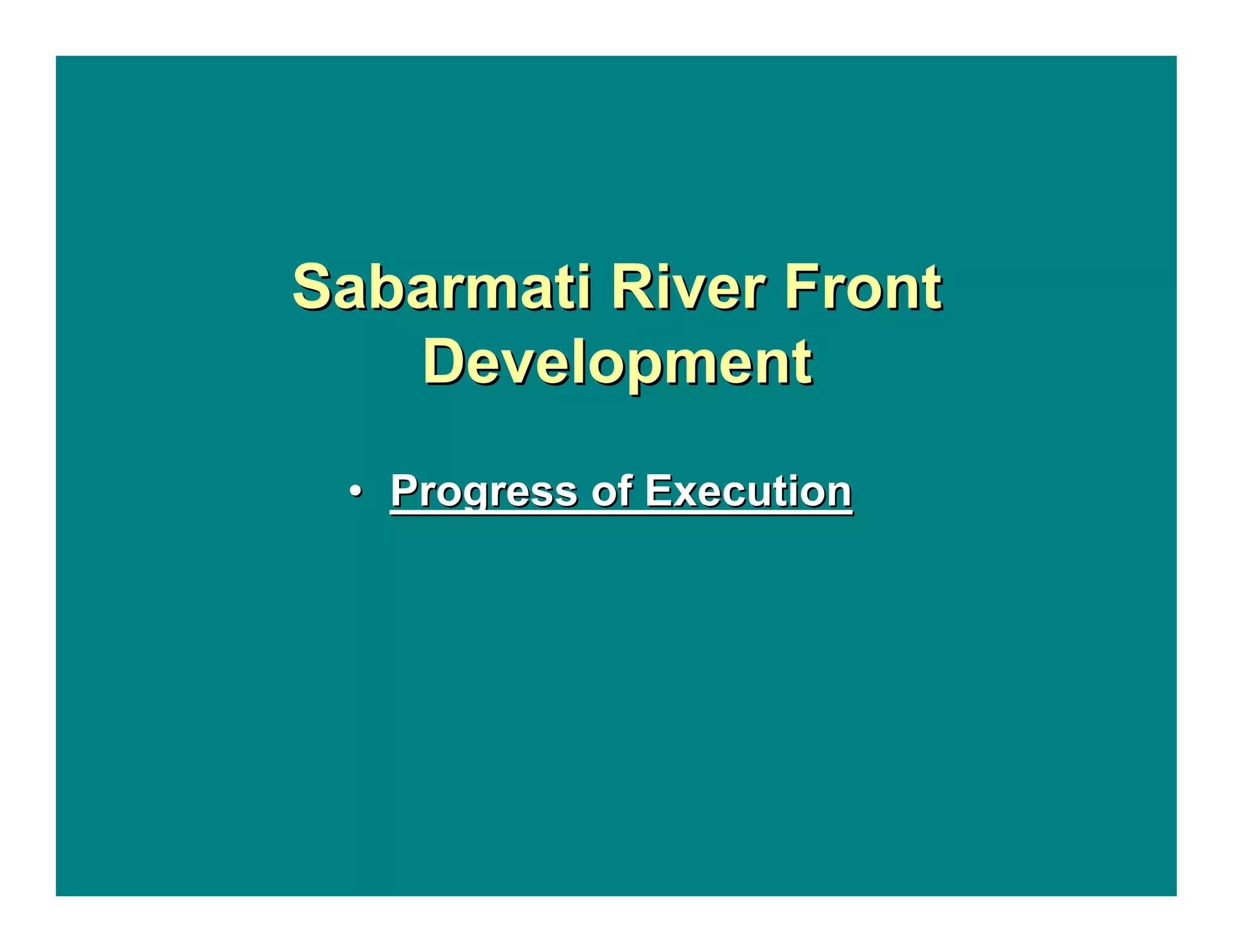 Sabarmati River Front Development

• Progress of Execution